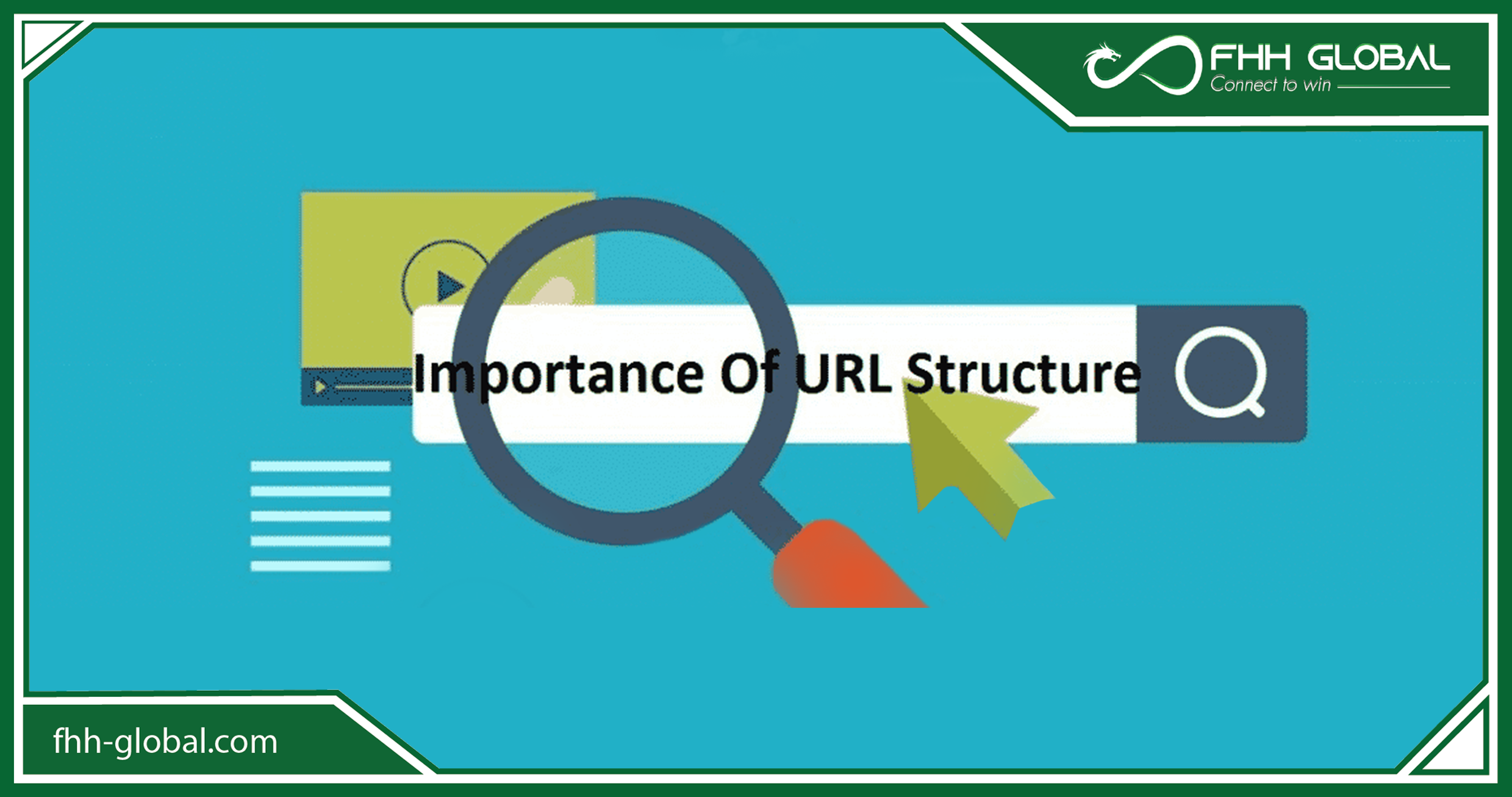 FHH GLOBAL
Connect to win

Importance Of URL Structure

fhh-global.com